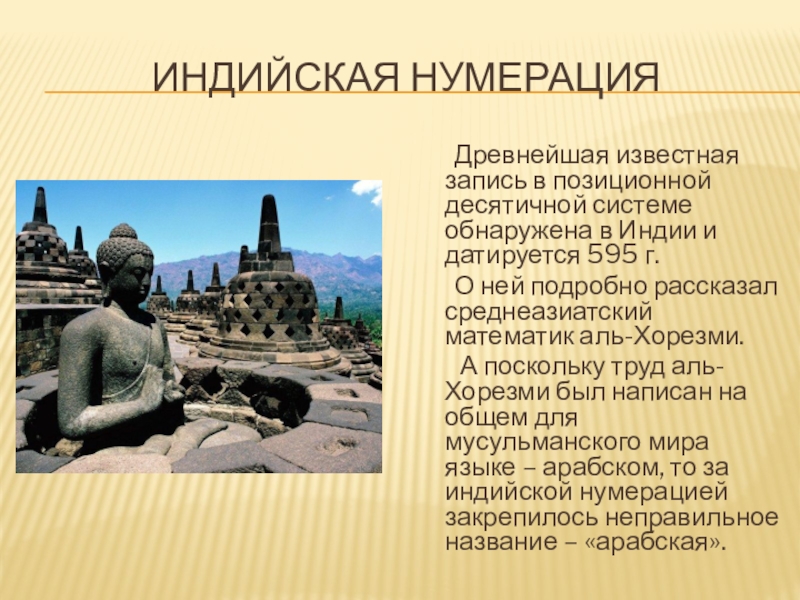 ИНДИЙСКАЯ НУМЕРАЦИЯ

Древнейшая известная запись в позиционной десятичной системе обнаружена в Индии и датируется 595 г.

О ней подробно рассказал среднеазиатский математик аль-Хорезми.

А поскольку труд аль-Хорезми был написан на общем для мусульманского мира языке – арабском, то за индийской нумерацией закрепилось неправильное название – «арабская».